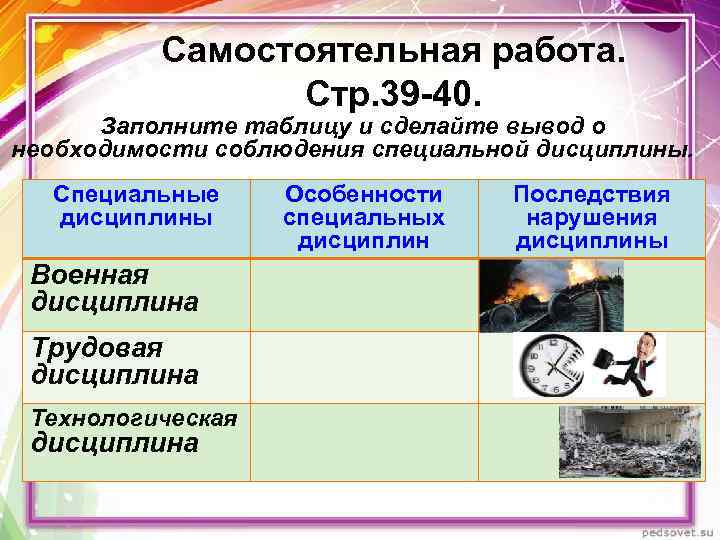 Самостоятельная работа. Стр.39-40.

Заполните таблицу и сделайте вывод о необходимости соблюдения специальной дисциплины.

| Специальные дисциплины | Особенности специальных дисциплин | Последствия нарушения дисциплины |
|---|---|---|
| Военная дисциплина | | |
| Трудовая дисциплина | | |
| Технологическая дисциплина | | |

pedsovet.su